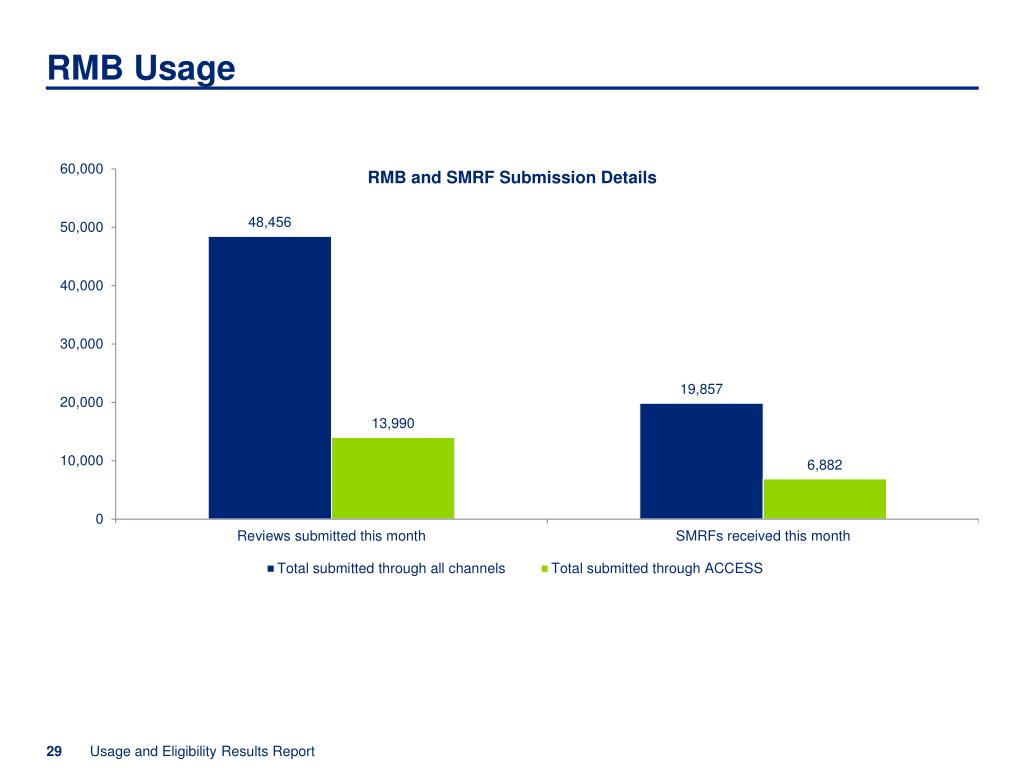 RMB Usage

RMB and SMRF Submission Details

60,000
50,000
40,000
30,000
20,000
10,000
0

48,456
13,990
19,857
6,882

Reviews submitted this month
SMRFs received this month

Total submitted through all channels
Total submitted through ACCESS

29 Usage and Eligibility Results Report